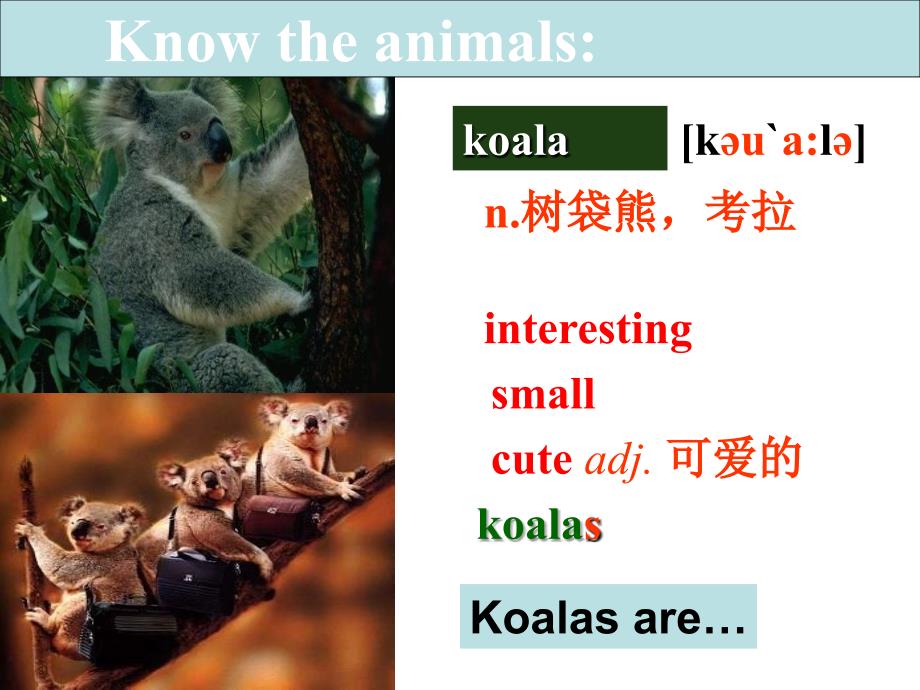 Know the animals:

koala [kəu`a:lə]

n.树袋熊，考拉

interesting

small

cute adj. 可爱的

koalas

Koalas are…